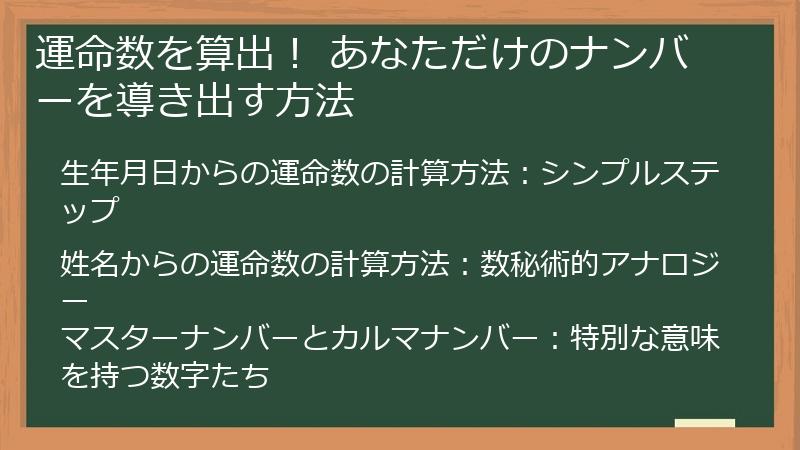 運命数を算出！ あなただけのナンバーを導き出す方法

生年月日からの運命数の計算方法：シンプルステップ

姓名からの運命数の計算方法：数秘術的アナロジー

マスターナンバーとカルマナンバー：特別な意味を持つ数字たち